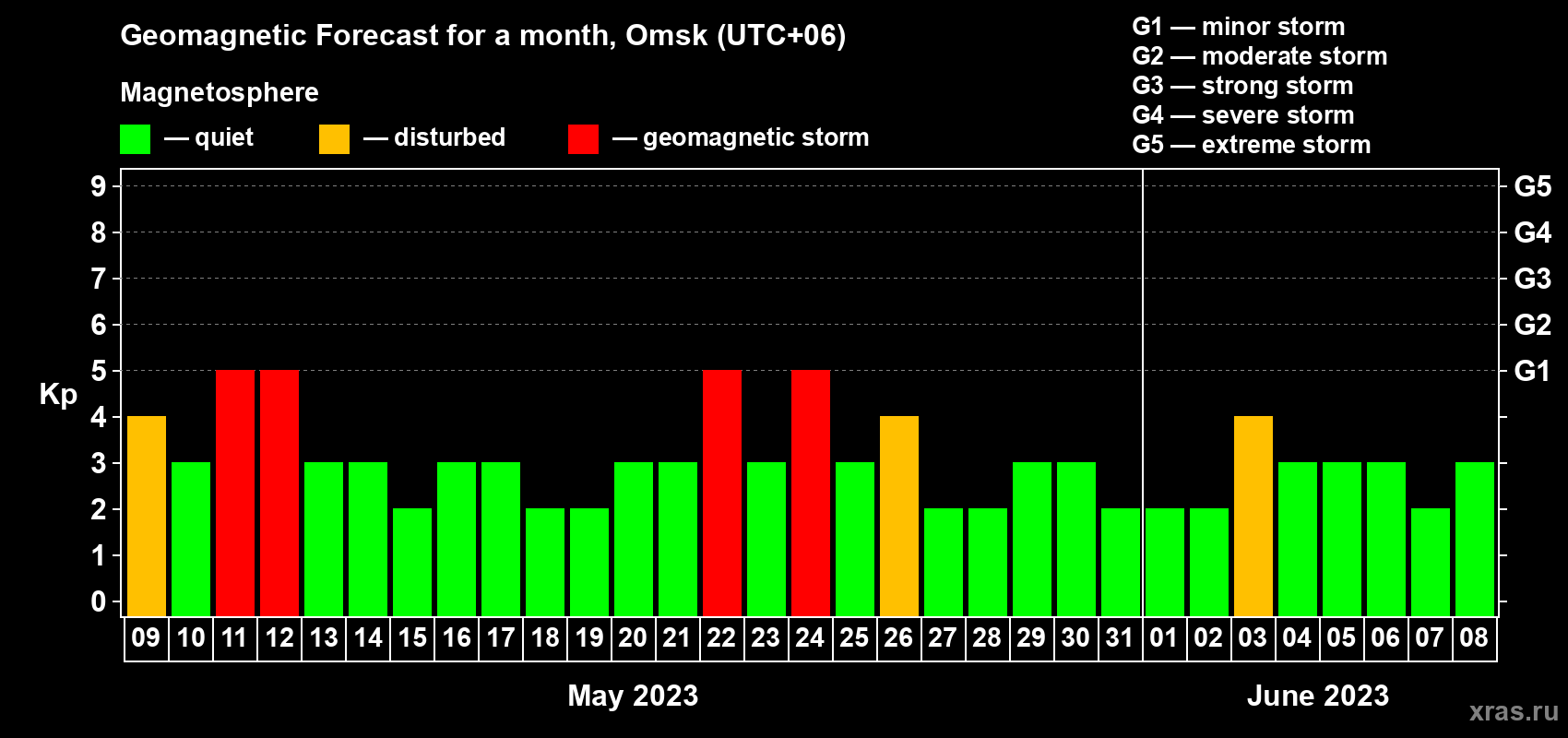 Geomagnetic Forecast for a month, Omsk (UTC+06)

Magnetosphere

— quiet — disturbed — geomagnetic storm

G1 — minor storm
G2 — moderate storm
G3 — strong storm
G4 — severe storm
G5 — extreme storm

Kp

9
8
7
6
5
4
3
2
1
0

G5
G4
G3
G2
G1

09 10 11 12 13 14 15 16 17 18 19 20 21 22 23 24 25 26 27 28 29 30 31 01 02 03 04 05 06 07 08

May 2023

June 2023

xras.ru